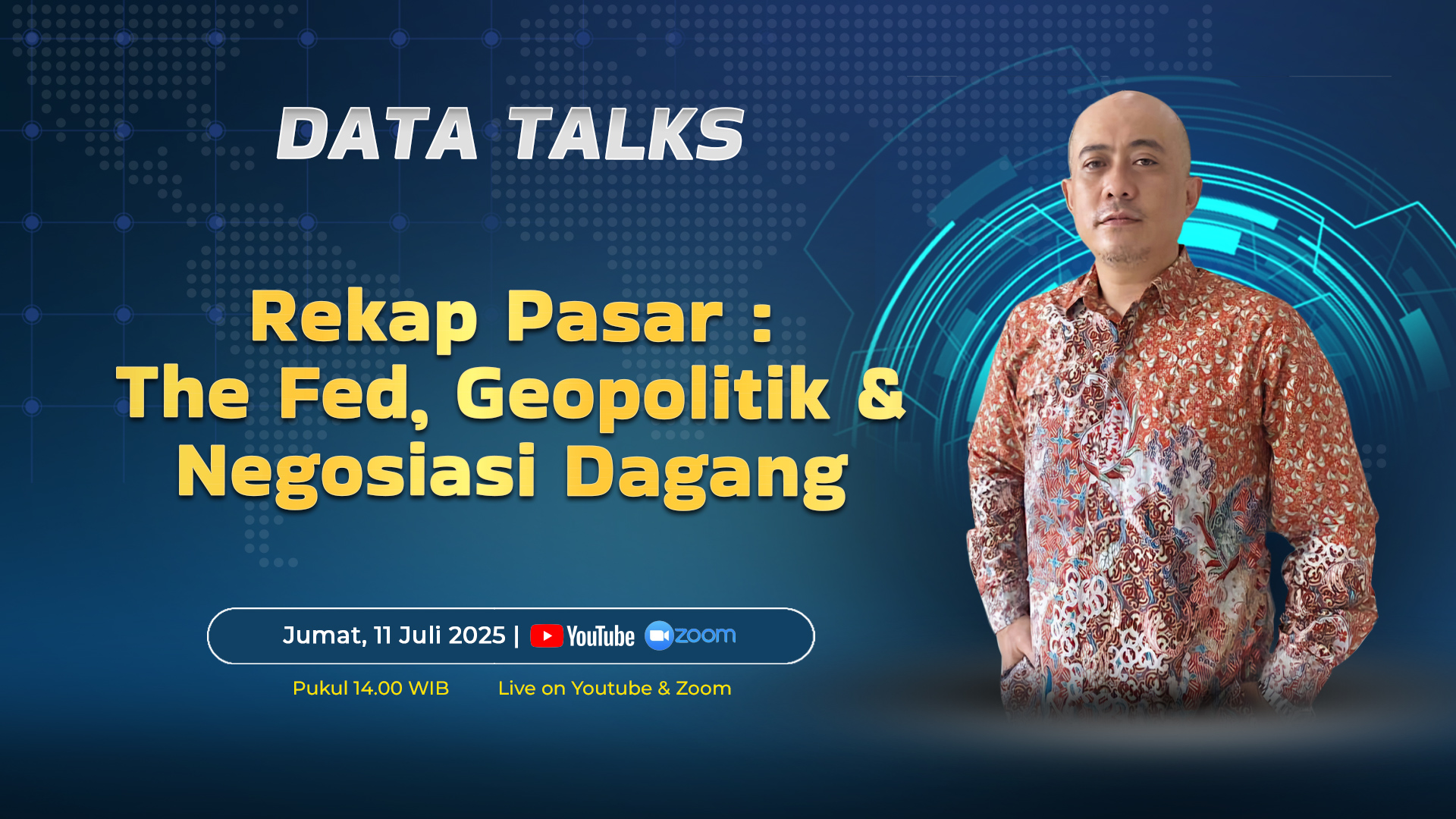 DATA TALKS

Rekap Pasar : The Fed, Geopolitik & Negosiasi Dagang

Jumat, 11 Juli 2025 | YouTube zoom

Pukul 14.00 WIB

Live on Youtube & Zoom